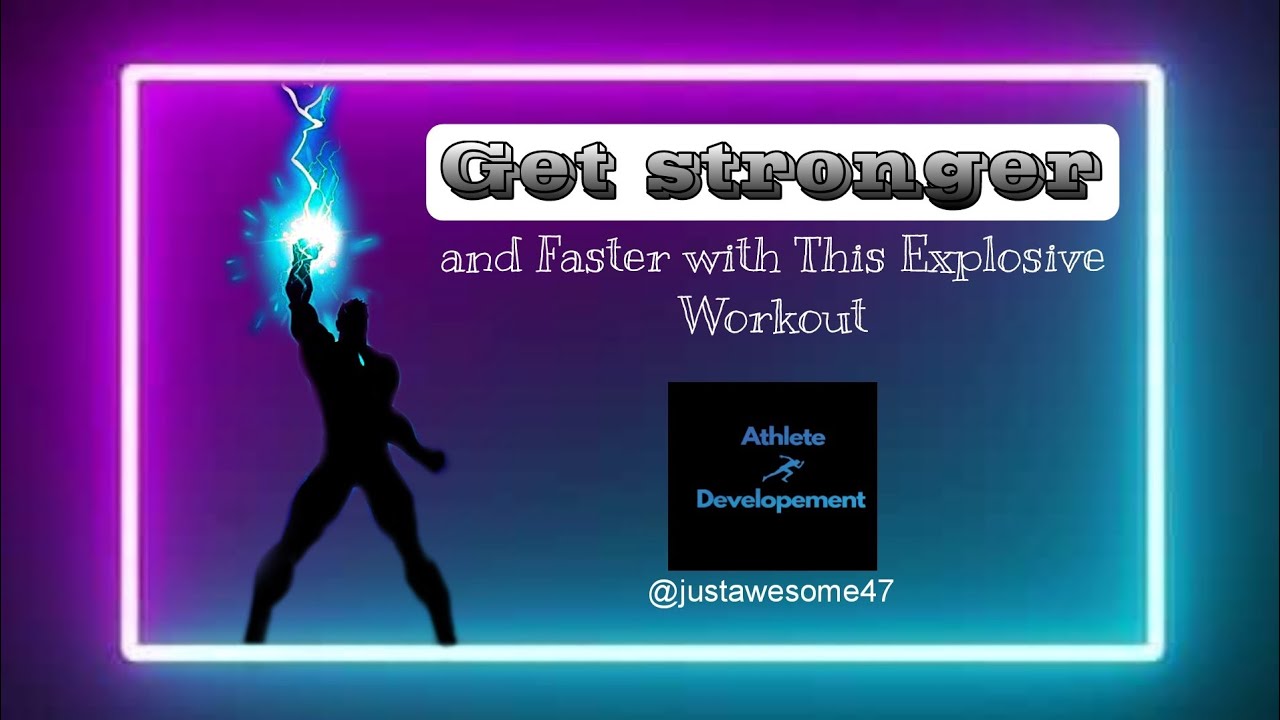 Get stronger

and Faster with This Explosive Workout

Athlete
Developement

@justawesome47